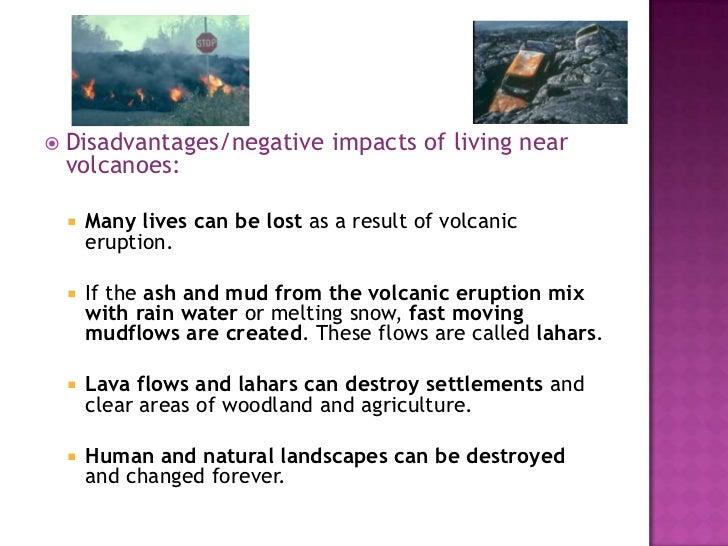 STOP

Disadvantages/negative impacts of living near volcanoes:

Many lives can be lost as a result of volcanic eruption.

If the ash and mud from the volcanic eruption mix with rain water or melting snow, fast moving mudflows are created. These flows are called lahars.

Lava flows and lahars can destroy settlements and clear areas of woodland and agriculture.

Human and natural landscapes can be destroyed and changed forever.